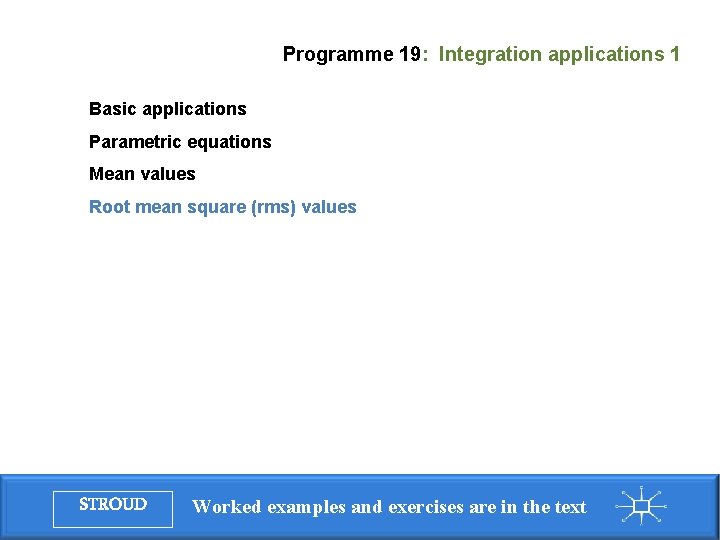 Programme 19: Integration applications 1

Basic applications

Parametric equations

Mean values

Root mean square (rms) values

STROUD

Worked examples and exercises are in the text